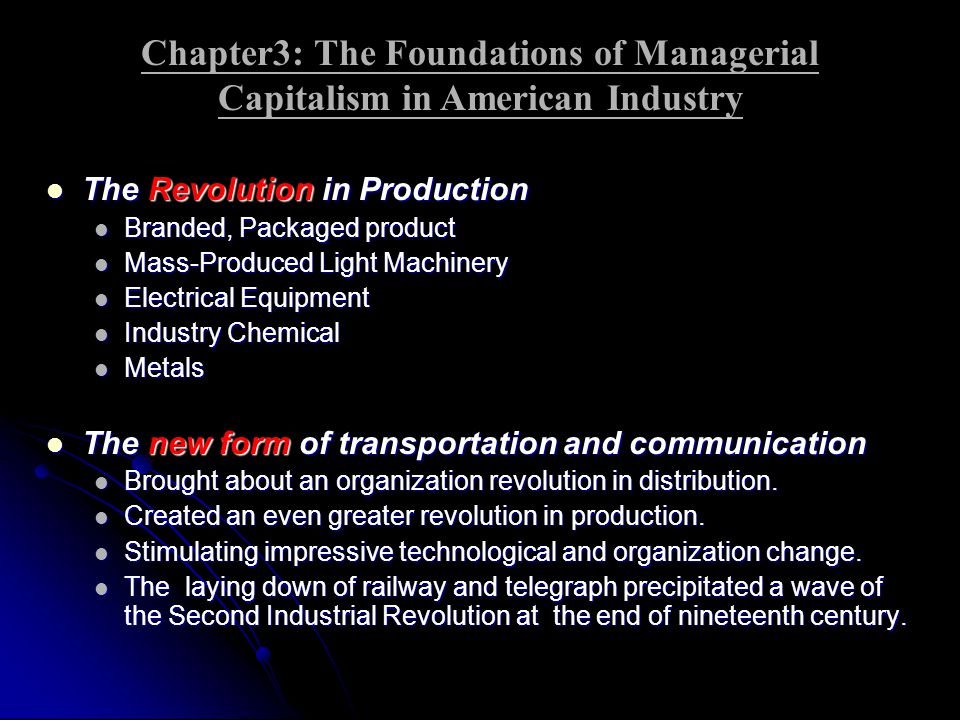 Chapter3: The Foundations of Managerial Capitalism in American Industry

- The Revolution in Production
  - Branded, Packaged product
  - Mass-Produced Light Machinery
  - Electrical Equipment
  - Industry Chemical
  - Metals

- The new form of transportation and communication
  - Brought about an organization revolution in distribution.
  - Created an even greater revolution in production.
  - Stimulating impressive technological and organization change.
  - The laying down of railway and telegraph precipitated a wave of the Second Industrial Revolution at the end of nineteenth century.